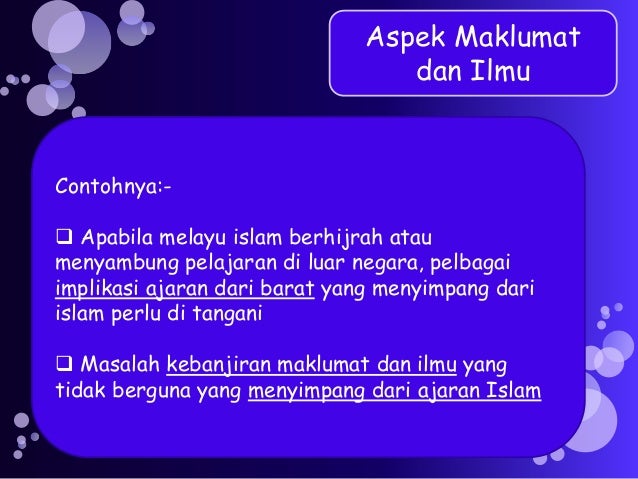 Aspek Maklumat dan Ilmu

Contohnya:-

❑ Apabila melayu islam berhijrah atau menyambung pelajaran di luar negara, pelbagai implikasi ajaran dari barat yang menyimpang dari islam perlu di tangani

❑ Masalah kebanjiran maklumat dan ilmu yang tidak berguna yang menyimpang dari ajaran Islam